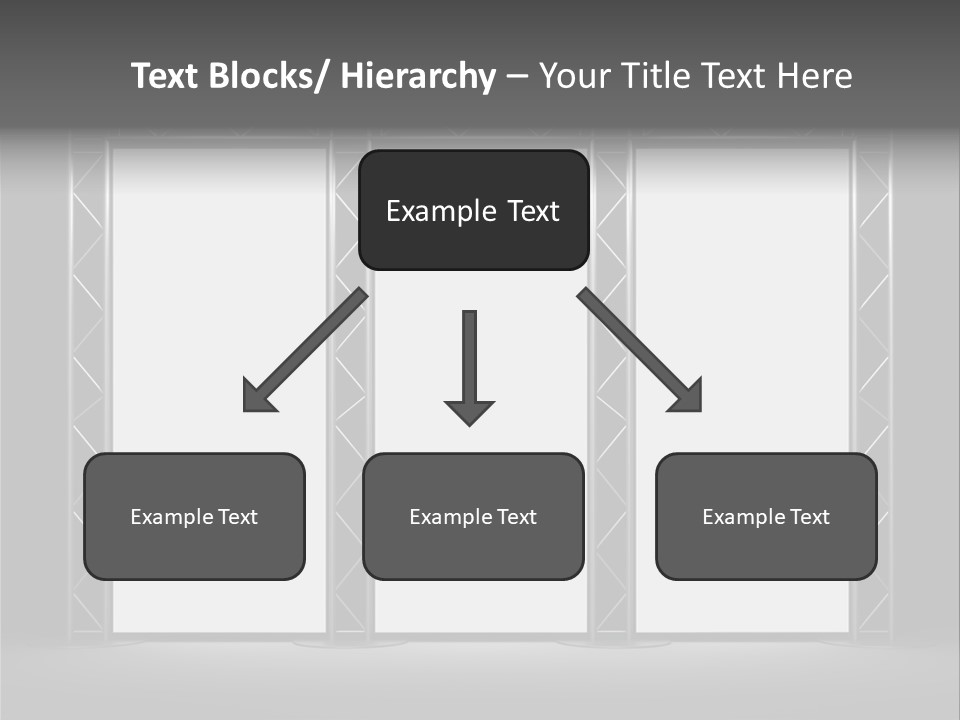 Text Blocks/ Hierarchy – Your Title Text Here

Example Text

Example Text

Example Text

Example Text